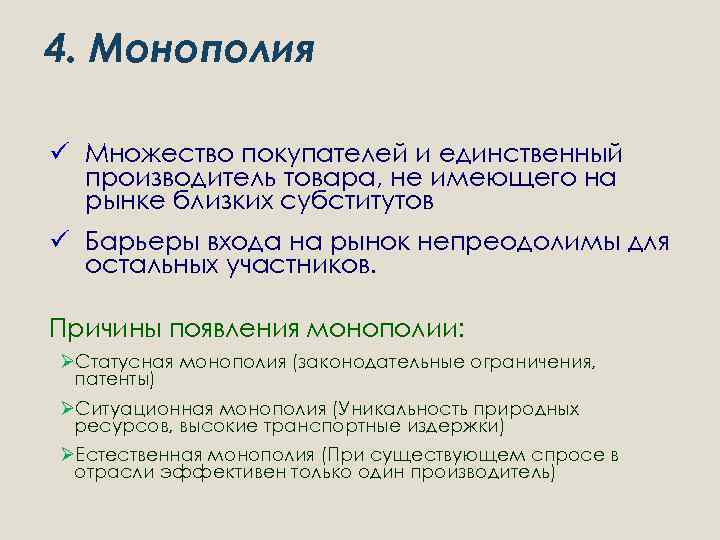 4. Монополия

✓ Множество покупателей и единственный производитель товара, не имеющего на рынке близких субститутов

✓ Барьеры входа на рынок непреодолимы для остальных участников.

Причины появления монополии:

➢Статусная монополия (законодательные ограничения, патенты)

➢Ситуационная монополия (Уникальность природных ресурсов, высокие транспортные издержки)

➢Естественная монополия (При существующем спросе в отрасли эффективен только один производитель)